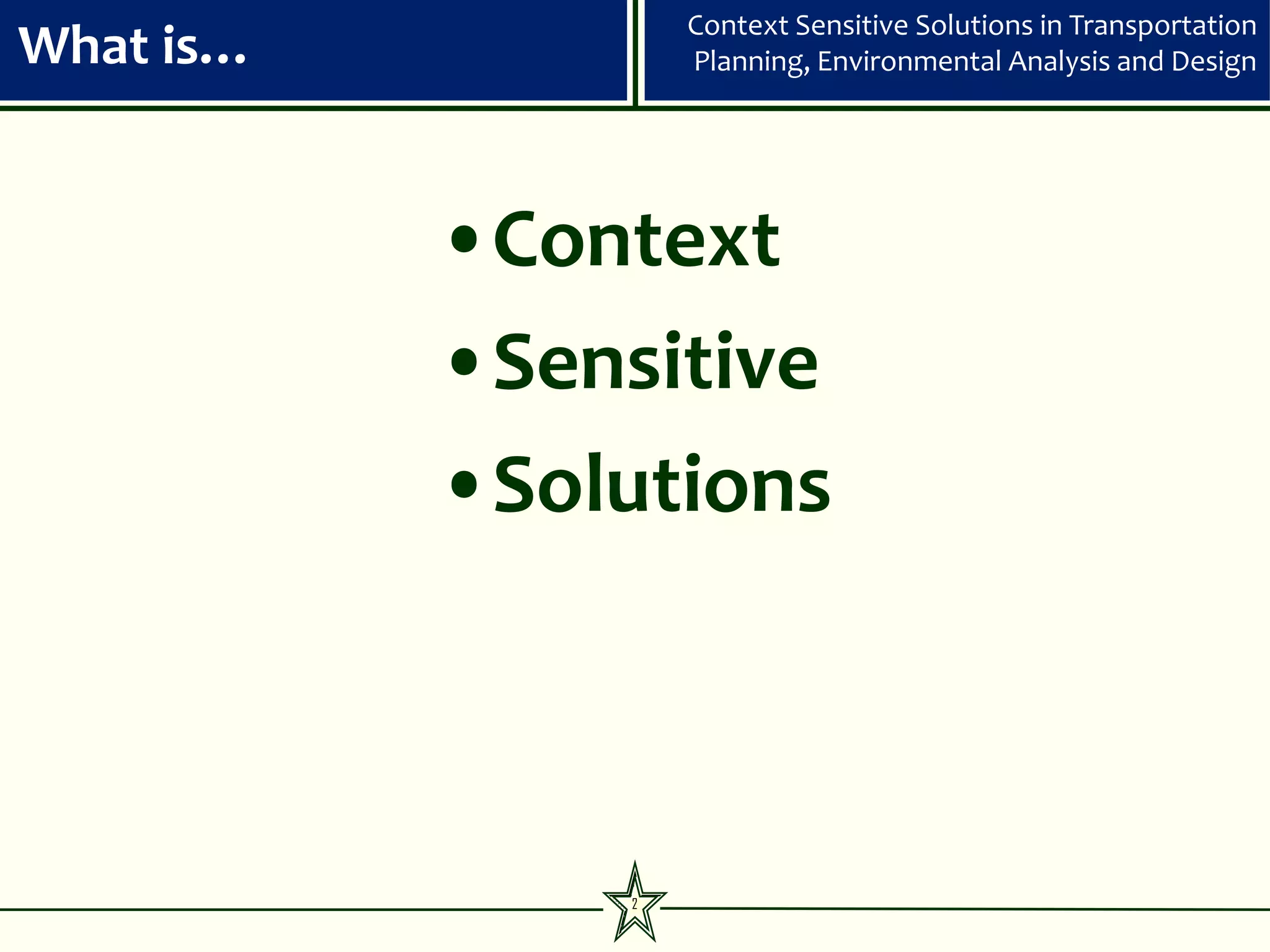 What is…

Context Sensitive Solutions in Transportation Planning, Environmental Analysis and Design

• Context
• Sensitive
• Solutions

2